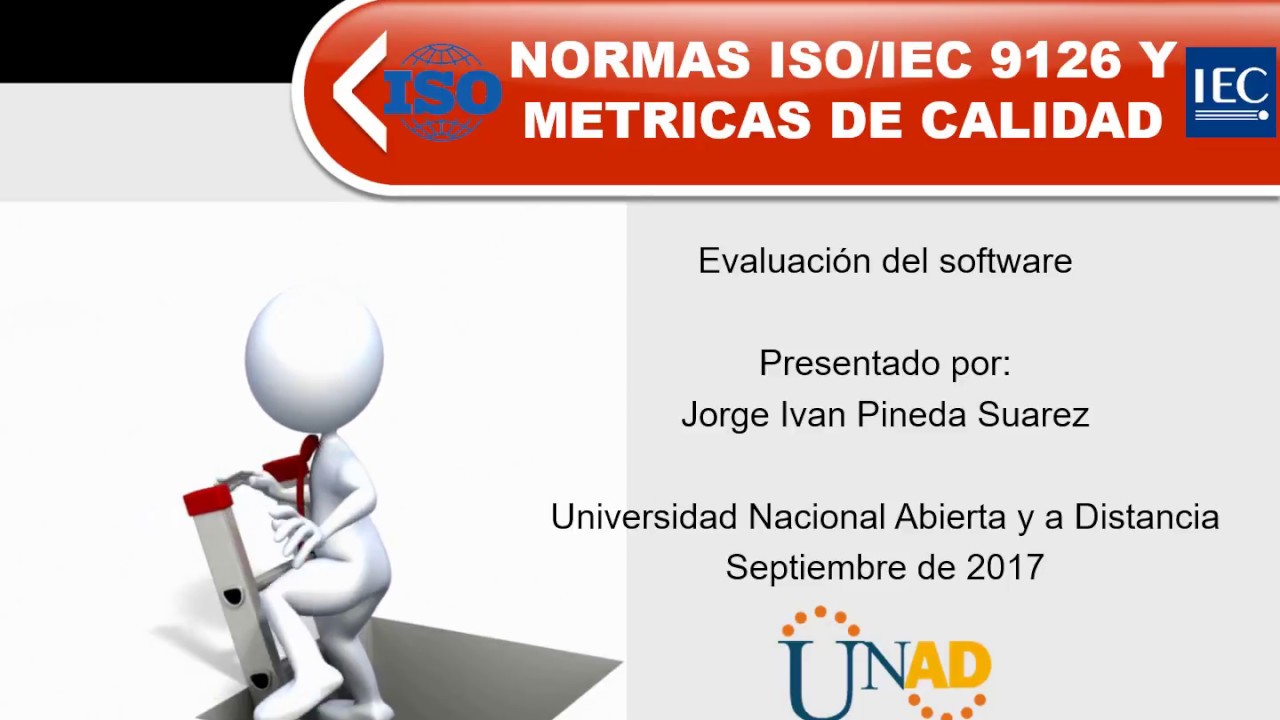 ISO

NORMAS ISO/IEC 9126 Y METRICAS DE CALIDAD

IEC

Evaluación del software

Presentado por:
Jorge Ivan Pineda Suarez

Universidad Nacional Abierta y a Distancia
Septiembre de 2017

UNAD